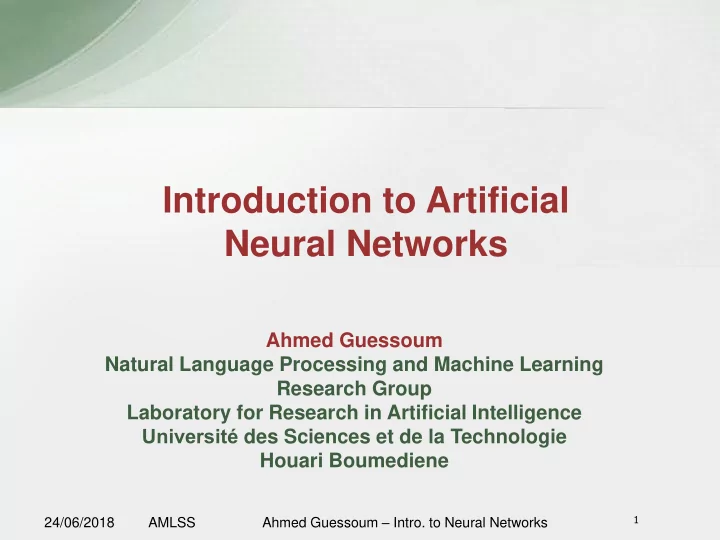 Introduction to Artificial Neural Networks

Ahmed Guessoum
Natural Language Processing and Machine Learning Research Group
Laboratory for Research in Artificial Intelligence
Université des Sciences et de la Technologie Houari Boumediene

24/06/2018 AMLSS Ahmed Guessoum – Intro. to Neural Networks 1